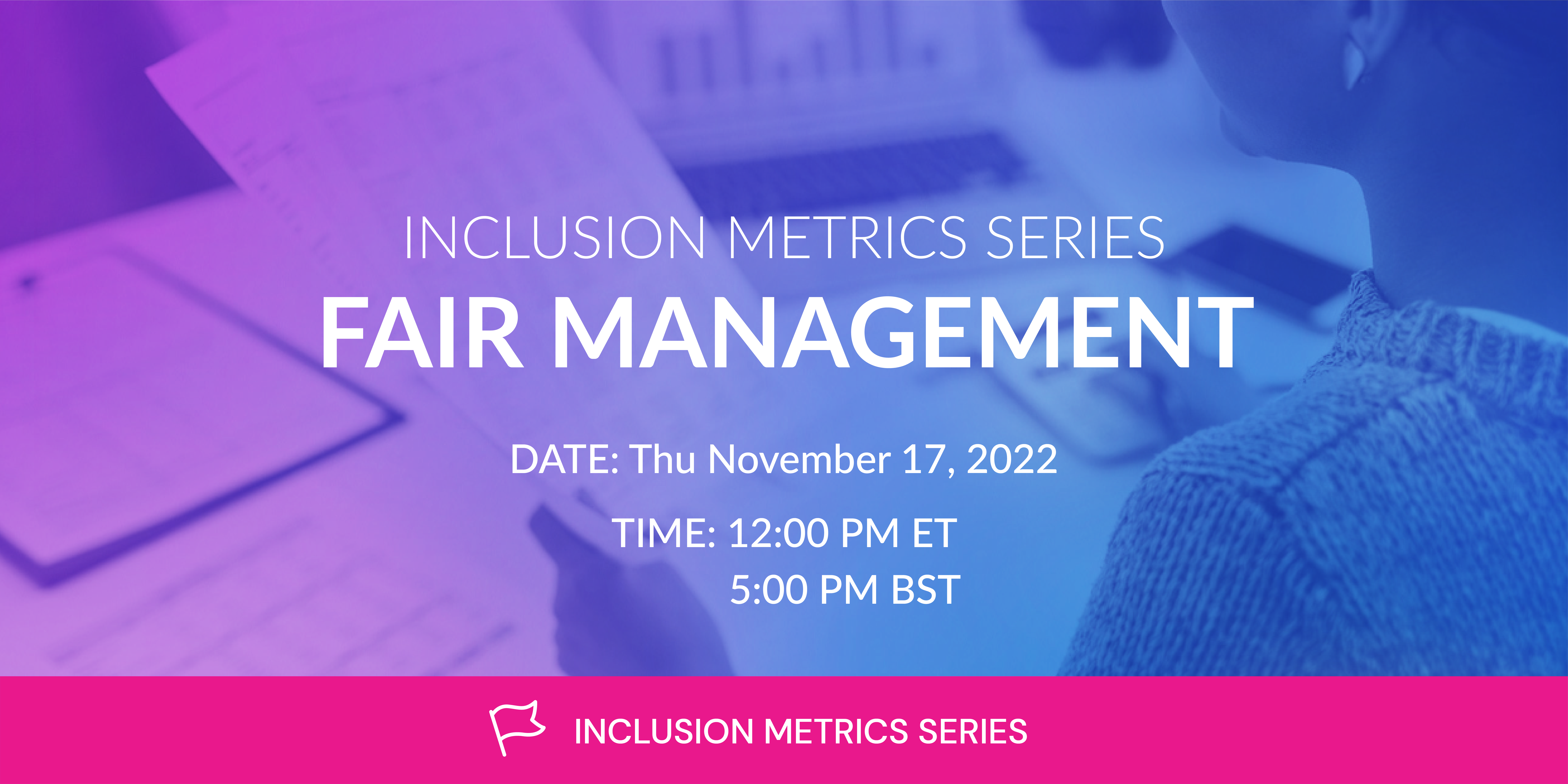 INCLUSION METRICS SERIES
FAIR MANAGEMENT

DATE: Thu November 17, 2022

TIME: 12:00 PM ET
5:00 PM BST

INCLUSION METRICS SERIES